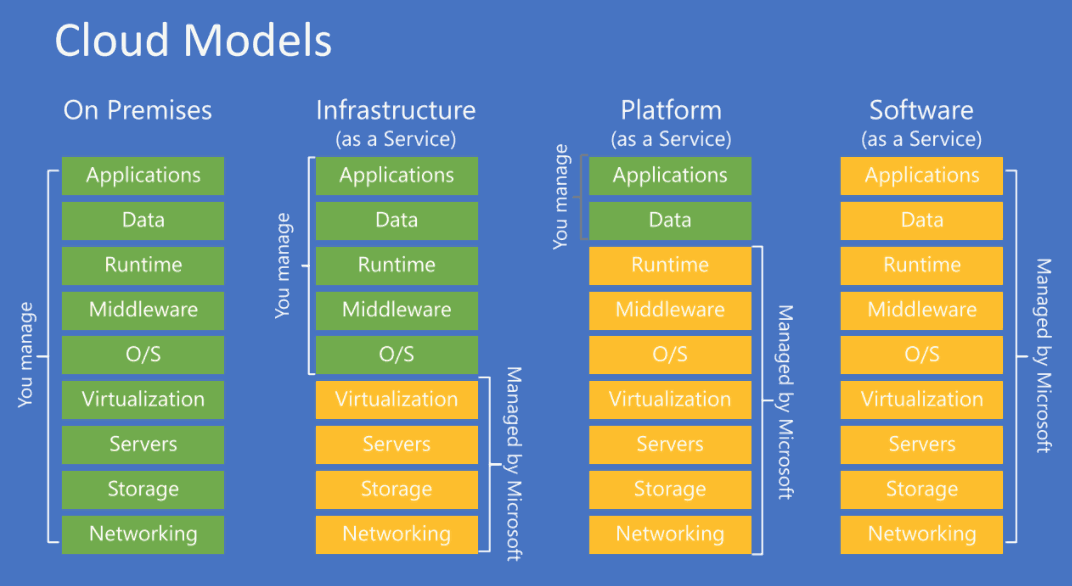 Cloud Models

On Premises

You manage

Applications

Data

Runtime

Middleware

O/S

Virtualization

Servers

Storage

Networking

Infrastructure
(as a Service)

You manage

Applications

Data

Runtime

Middleware

O/S

Virtualization

Servers

Storage

Networking

Managed by Microsoft

Platform
(as a Service)

You manage

Applications

Data

Runtime

Middleware

O/S

Virtualization

Servers

Storage

Networking

Managed by Microsoft

Software
(as a Service)

Applications

Data

Runtime

Middleware

O/S

Virtualization

Servers

Storage

Networking

Managed by Microsoft